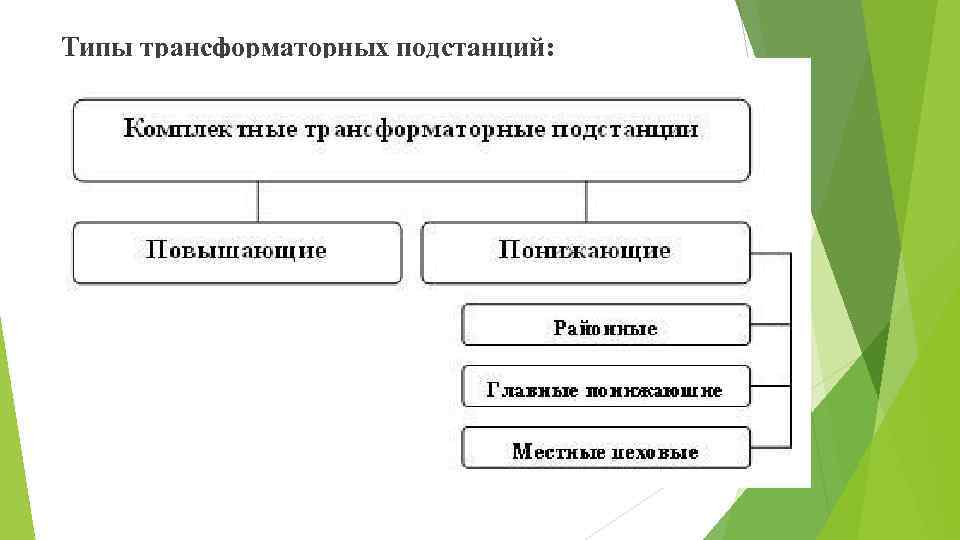 Типы трансформаторных подстанций:

Комплектные трансформаторные подстанции

Повышающие

Понижающие

Районные

Главные понижающие

Местные цеховые